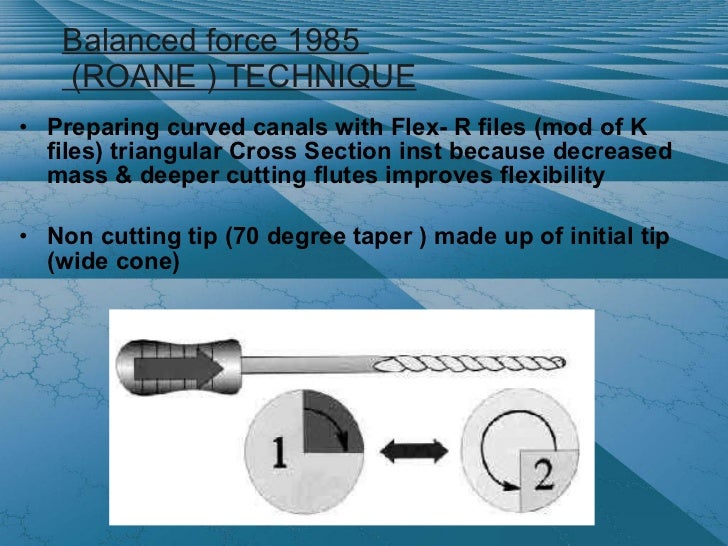 Balanced force 1985
(ROANE ) TECHNIQUE

• Preparing curved canals with Flex- R files (mod of K files) triangular Cross Section inst because decreased mass & deeper cutting flutes improves flexibility

• Non cutting tip (70 degree taper ) made up of initial tip (wide cone)

1

2